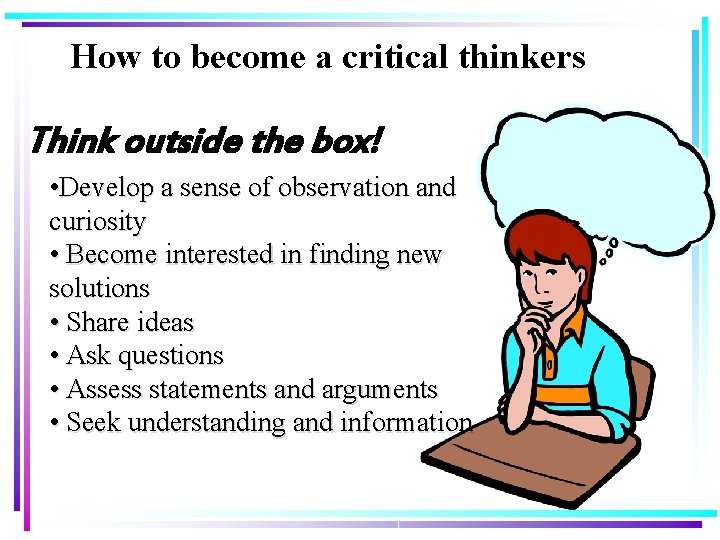 How to become a critical thinkers

Think outside the box!

•Develop a sense of observation and curiosity
• Become interested in finding new solutions
• Share ideas
• Ask questions
• Assess statements and arguments
• Seek understanding and information